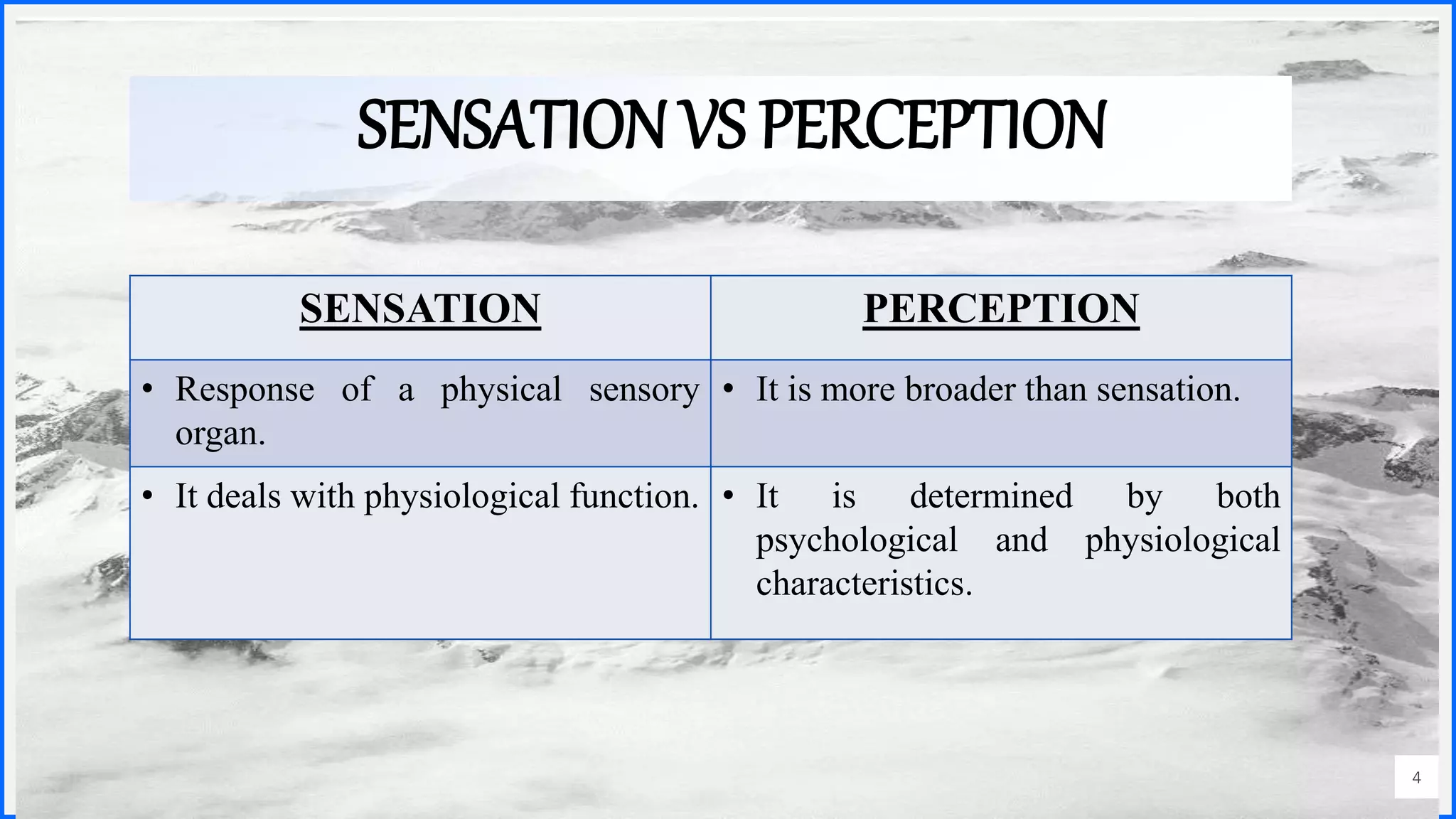 SENSATION VS PERCEPTION

| SENSATION | PERCEPTION |
|---|---|
| • Response of a physical sensory organ. | • It is more broader than sensation. |
| • It deals with physiological function. | • It is determined by both psychological and physiological characteristics. |

4